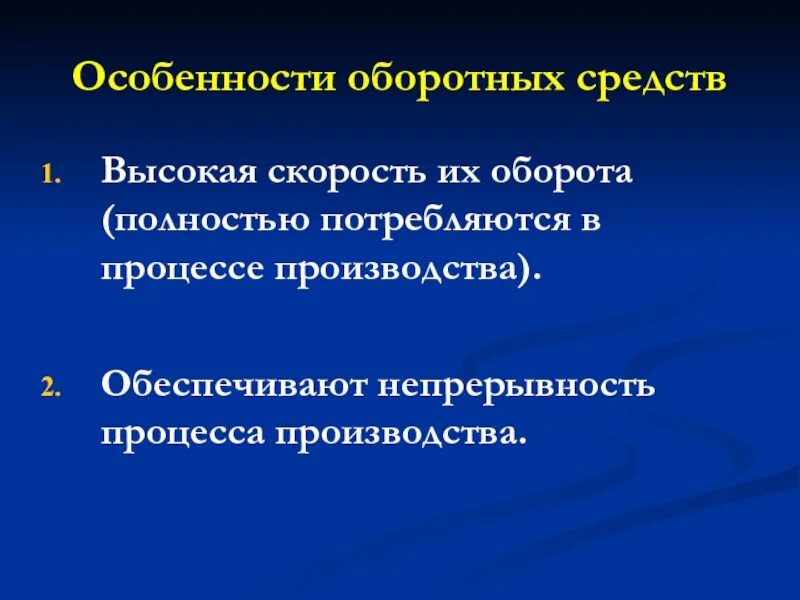 Особенности оборотных средств

1. Высокая скорость их оборота (полностью потребляются в процессе производства).

2. Обеспечивают непрерывность процесса производства.